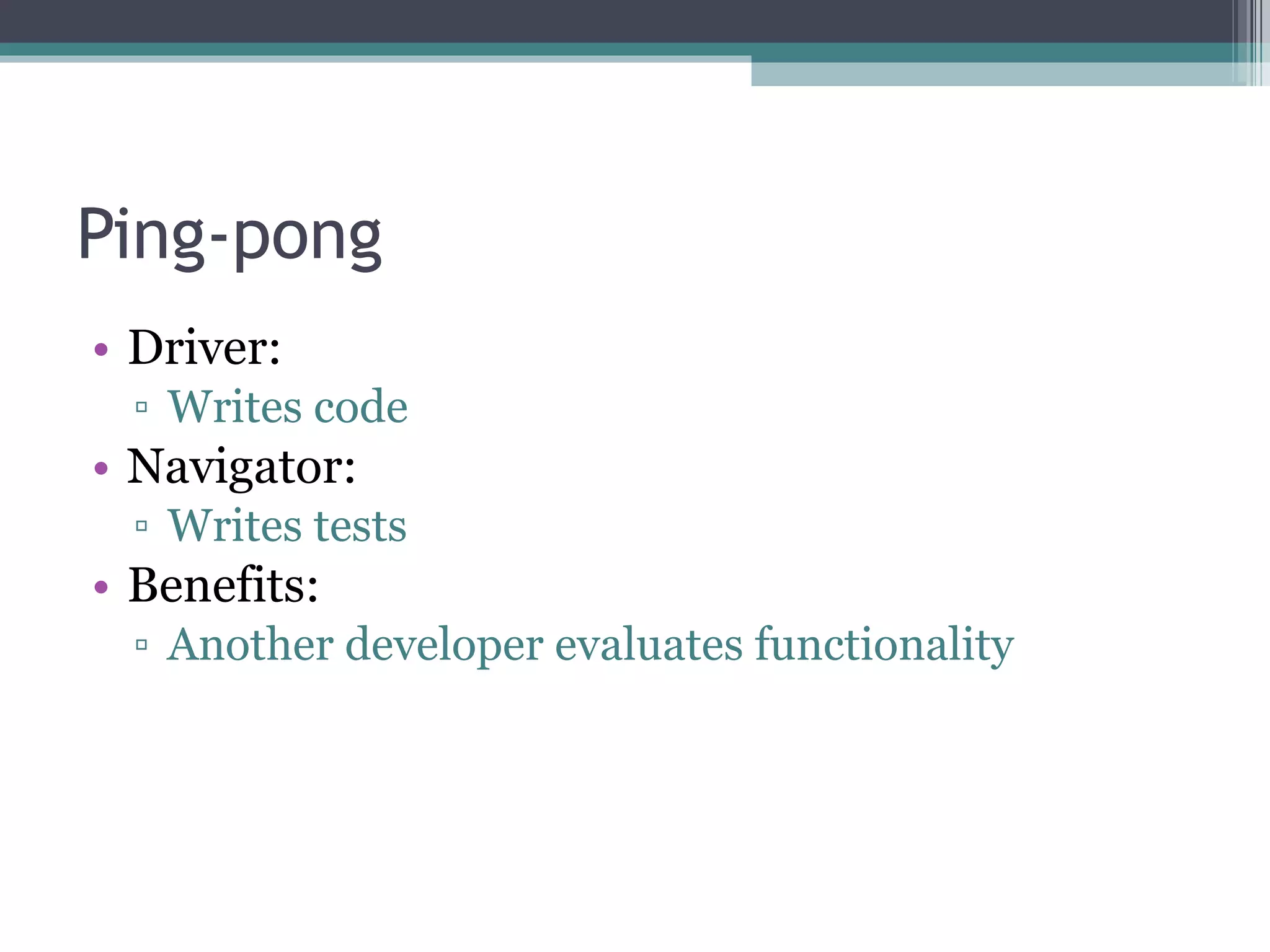 Ping-pong

• Driver:
  ▫ Writes code
• Navigator:
  ▫ Writes tests
• Benefits:
  ▫ Another developer evaluates functionality